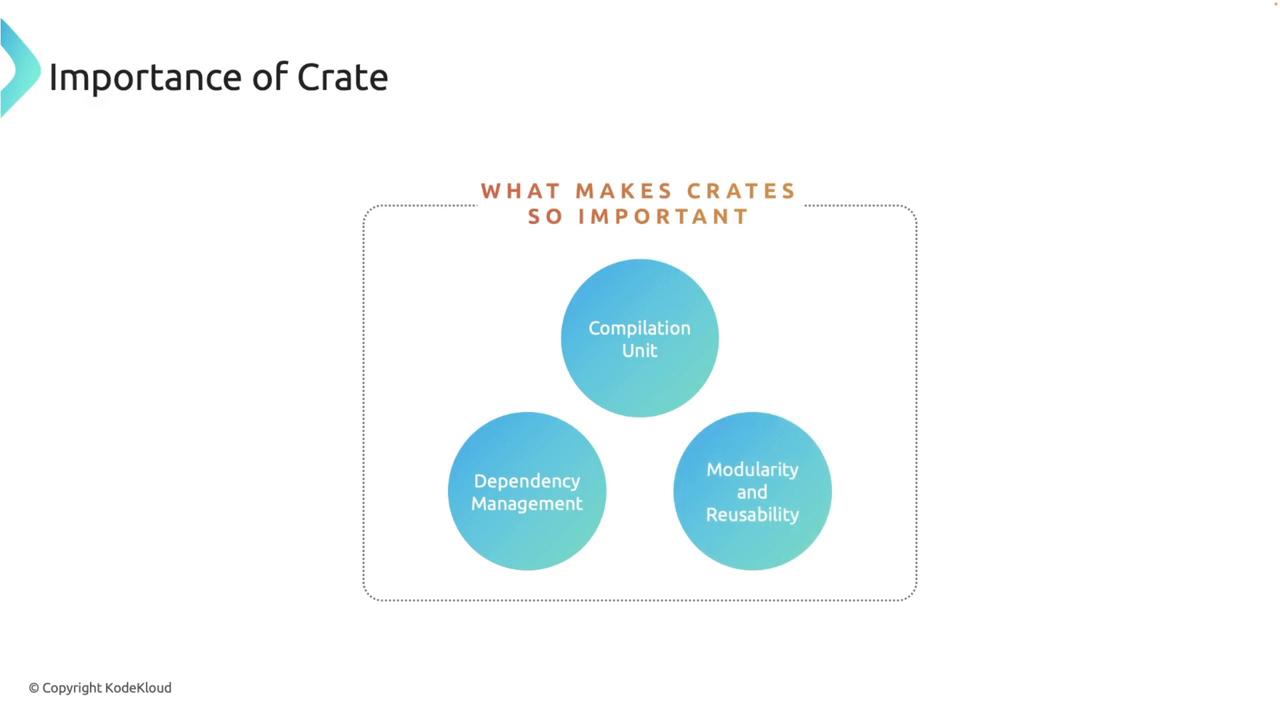 Importance of Crate

WHAT MAKES CRATES SO IMPORTANT

Compilation Unit

Dependency Management

Modularity and Reusability

© Copyright KodeKloud